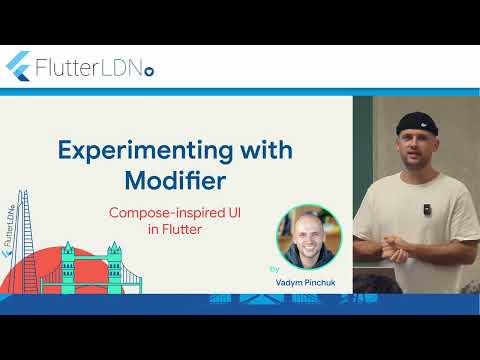 FlutterLDN

Experimenting with Modifier

Compose-inspired UI in Flutter

FlutterLDN

by

Vadym Pinchuk